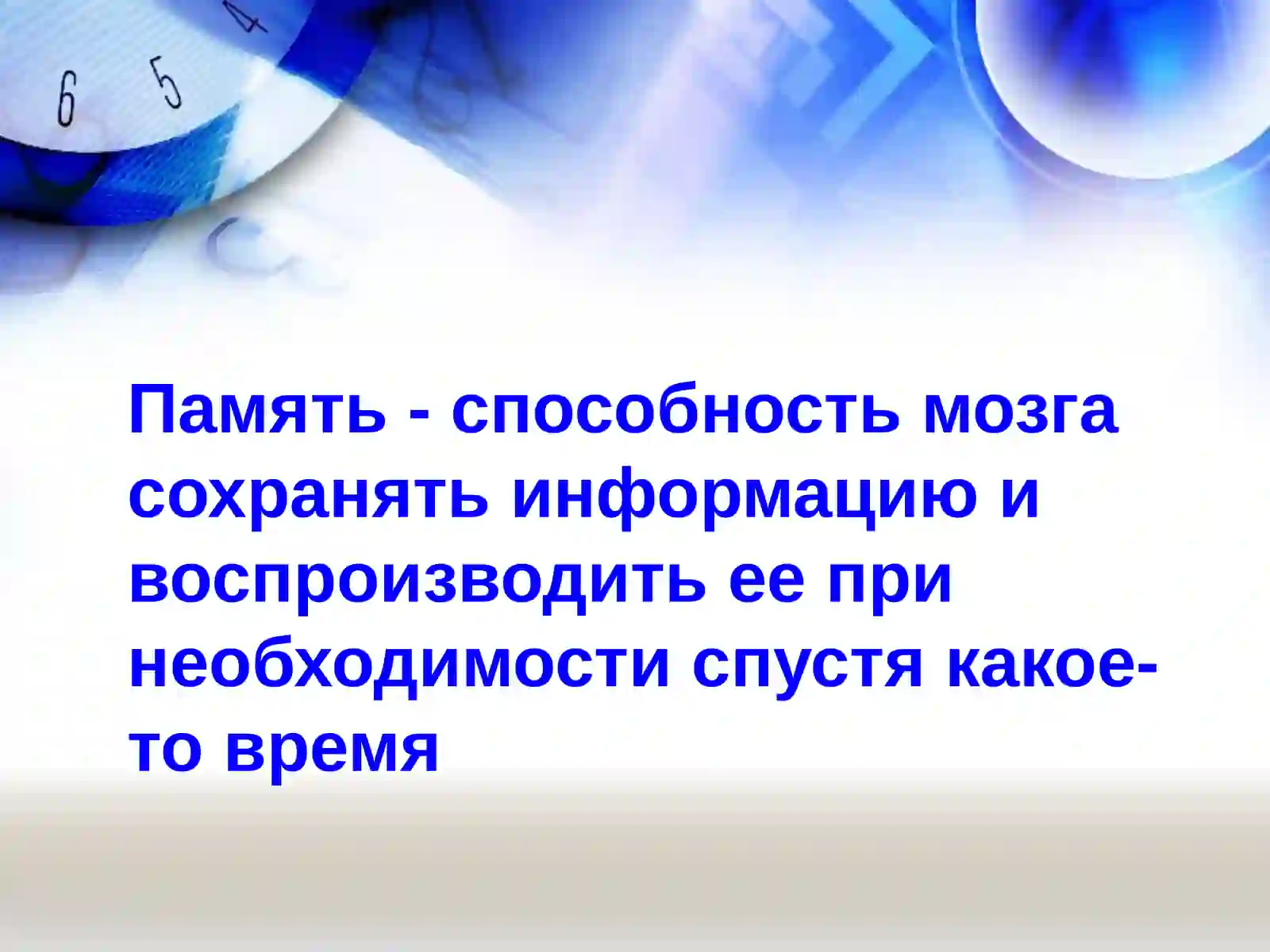 6 5 4

Память - способность мозга сохранять информацию и воспроизводить ее при необходимости спустя какое-то время